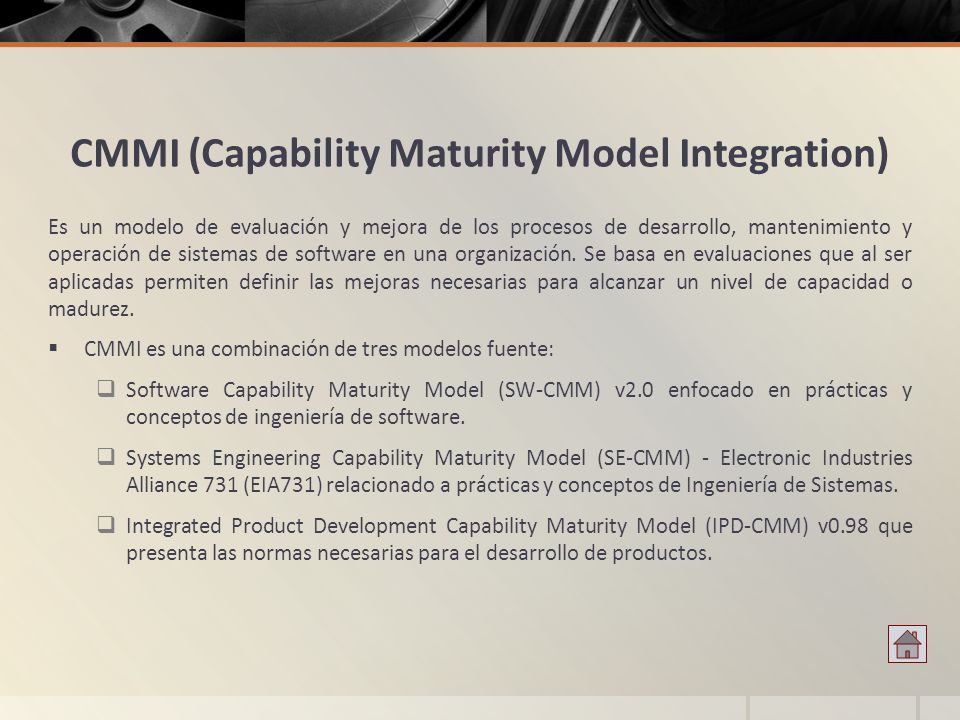 CMMI (Capability Maturity Model Integration)

Es un modelo de evaluación y mejora de los procesos de desarrollo, mantenimiento y operación de sistemas de software en una organización. Se basa en evaluaciones que al ser aplicadas permiten definir las mejoras necesarias para alcanzar un nivel de capacidad o madurez.

▪ CMMI es una combinación de tres modelos fuente:

❑ Software Capability Maturity Model (SW-CMM) v2.0 enfocado en prácticas y conceptos de ingeniería de software.

❑ Systems Engineering Capability Maturity Model (SE-CMM) - Electronic Industries Alliance 731 (EIA731) relacionado a prácticas y conceptos de Ingeniería de Sistemas.

❑ Integrated Product Development Capability Maturity Model (IPD-CMM) v0.98 que presenta las normas necesarias para el desarrollo de productos.